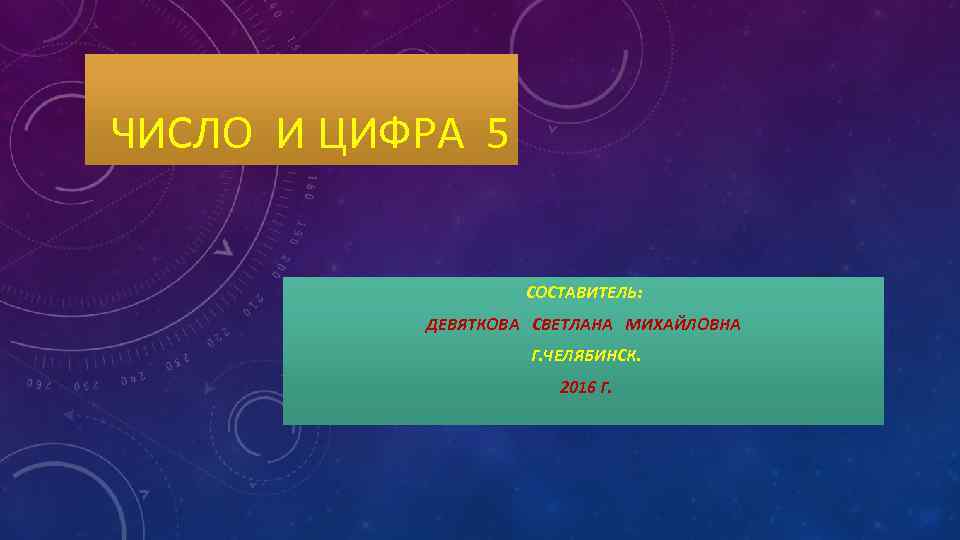 ЧИСЛО И ЦИФРА 5

СОСТАВИТЕЛЬ:

ДЕВЯТКОВА СВЕТЛАНА МИХАЙЛОВНА

Г.ЧЕЛЯБИНСК.

2016 Г.